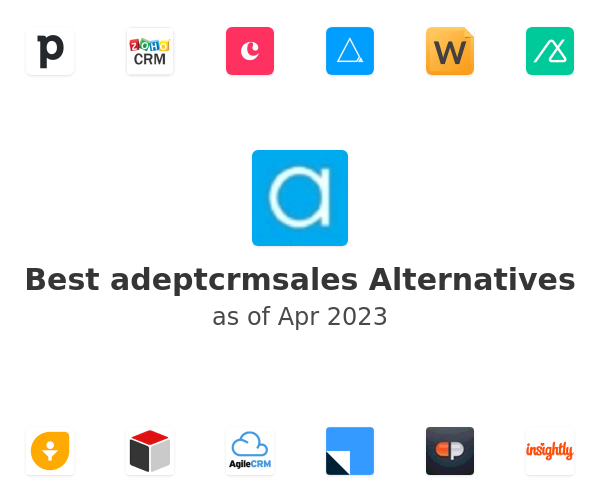 p

ZOHO CRM

W

a

Best adeptcrmsales Alternatives
as of Apr 2023

AgileCRM

insightly